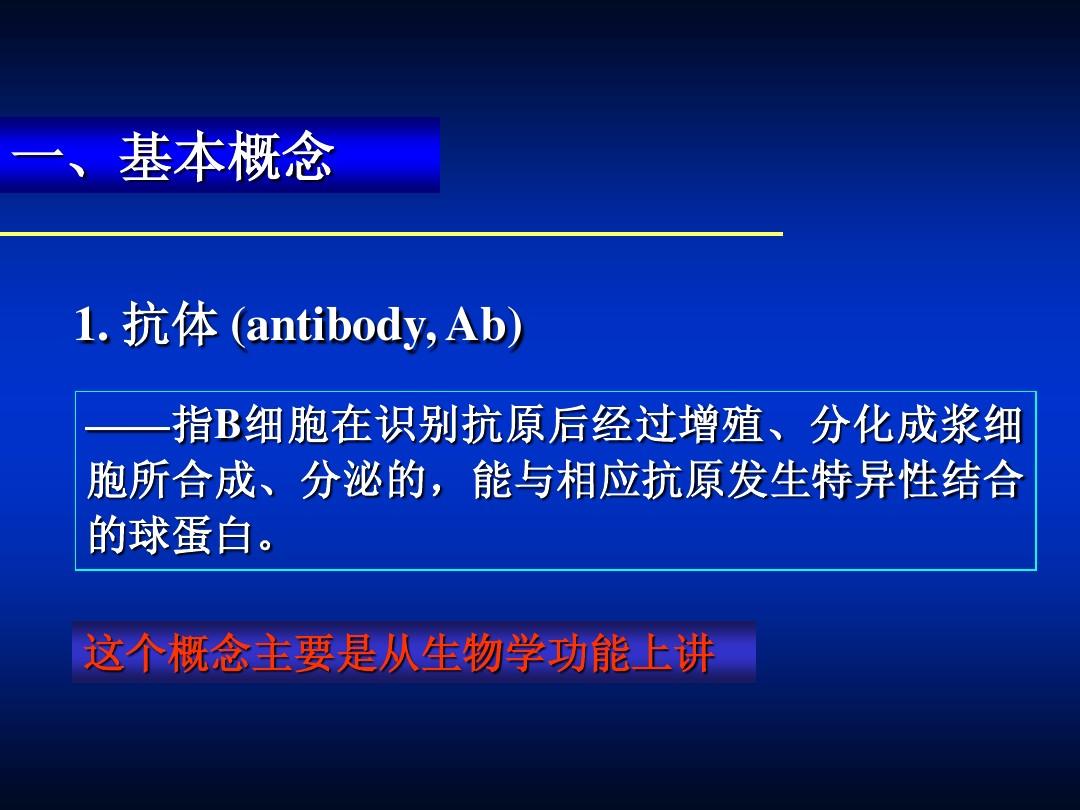 一、基本概念

1. 抗体 (antibody, Ab)

——指B细胞在识别抗原后经过增殖、分化成浆细胞所合成、分泌的，能与相应抗原发生特异性结合的球蛋白。

这个概念主要是从生物学功能上讲